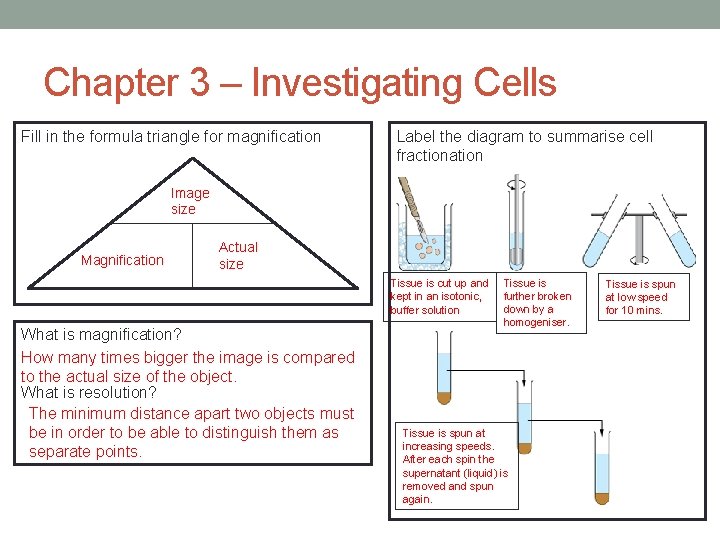 Chapter 3 – Investigating Cells

Fill in the formula triangle for magnification

Image size

Magnification

Actual size

What is magnification?

How many times bigger the image is compared to the actual size of the object.

What is resolution?

The minimum distance apart two objects must be in order to be able to distinguish them as separate points.

Label the diagram to summarise cell fractionation

Tissue is cut up and kept in an isotonic, buffer solution

Tissue is further broken down by a homogeniser.

Tissue is spun at low speed for 10 mins.

Tissue is spun at increasing speeds. After each spin the supernatant (liquid) is removed and spun again.